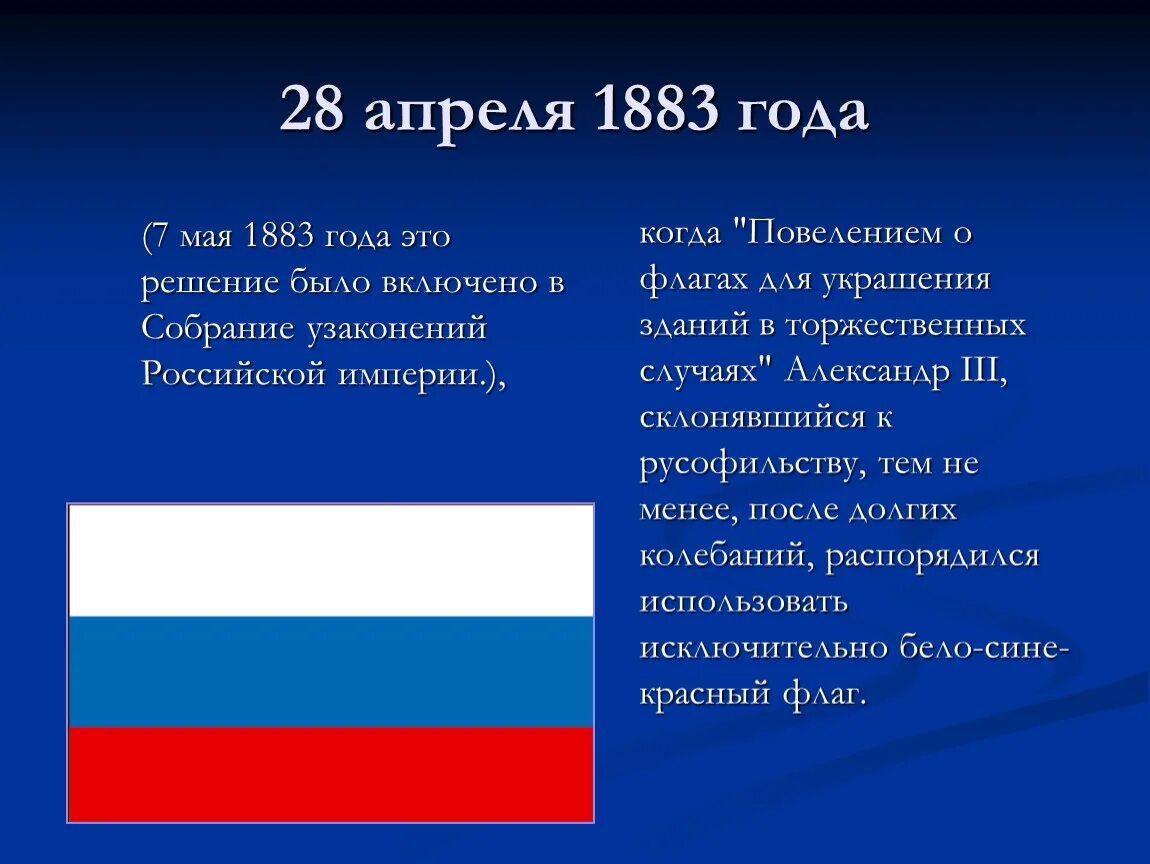 28 апреля 1883 года

(7 мая 1883 года это решение было включено в Собрание узаконений Российской империи.),

когда "Повелением о флагах для украшения зданий в торжественных случаях" Александр III, склонявшийся к русофильству, тем не менее, после долгих колебаний, распорядился использовать исключительно бело-сине-красный флаг.